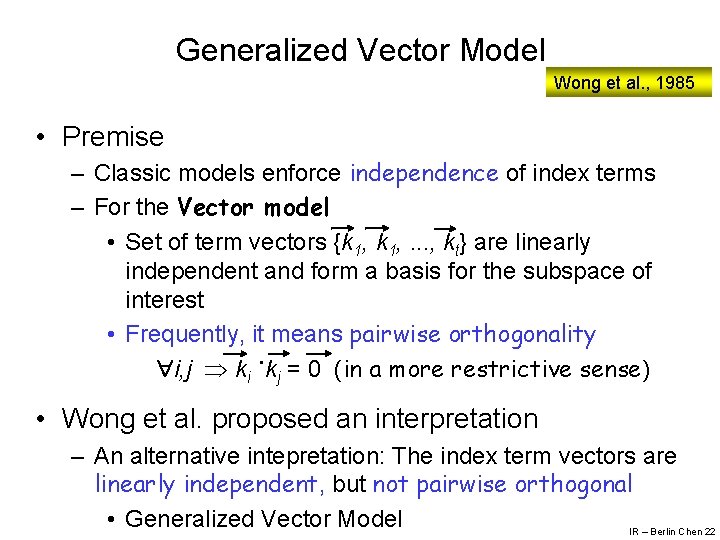 Generalized Vector Model

Wong et al., 1985

• Premise

– Classic models enforce independence of index terms

– For the Vector model

• Set of term vectors $\{\vec{k_1}, \vec{k_1}, ..., \vec{k_t}\}$ are linearly independent and form a basis for the subspace of interest

• Frequently, it means pairwise orthogonality

$\forall i,j \Rightarrow \vec{k_i} \cdot \vec{k_j} = \vec{0}$ (in a more restrictive sense)

• Wong et al. proposed an interpretation

– An alternative intepretation: The index term vectors are linearly independent, but not pairwise orthogonal

• Generalized Vector Model

IR – Berlin Chen 22